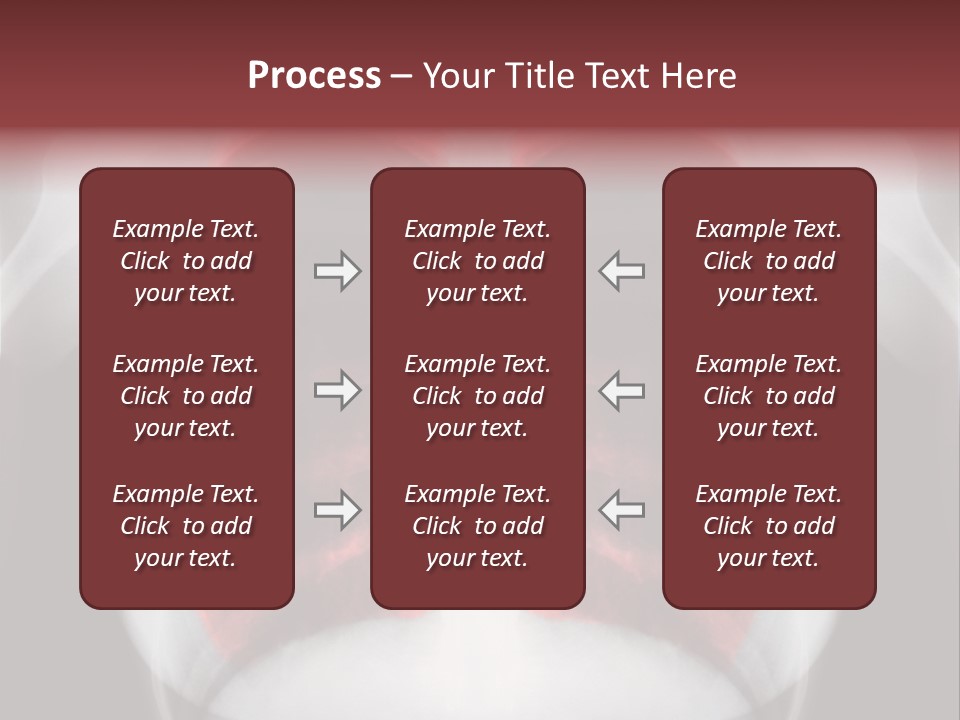 Process – Your Title Text Here

Example Text. Click to add your text.

Example Text. Click to add your text.

Example Text. Click to add your text.

Example Text. Click to add your text.

Example Text. Click to add your text.

Example Text. Click to add your text.

Example Text. Click to add your text.

Example Text. Click to add your text.

Example Text. Click to add your text.